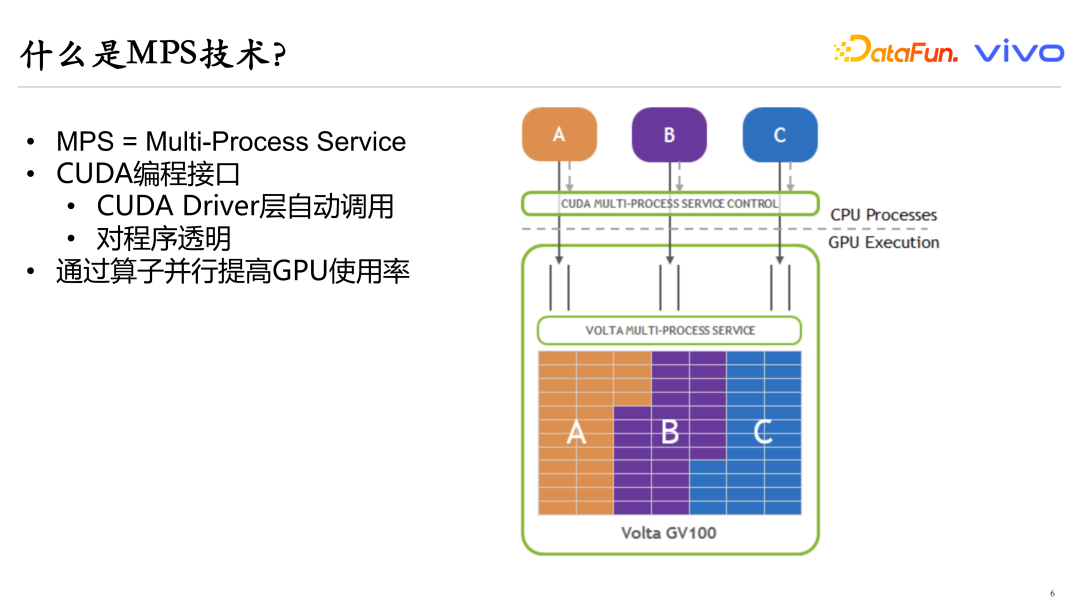 什么是MPS技术?

DataFun. vivo

- MPS = Multi-Process Service
- CUDA编程接口
  - CUDA Driver层自动调用
  - 对程序透明
- 通过算子并行提高GPU使用率

A

B

C

CUDA MULTI-PROCESS SERVICE CONTROL

CPU Processes

GPU Execution

VOLTA MULTI-PROCESS SERVICE

A

B

C

Volta GV100

6